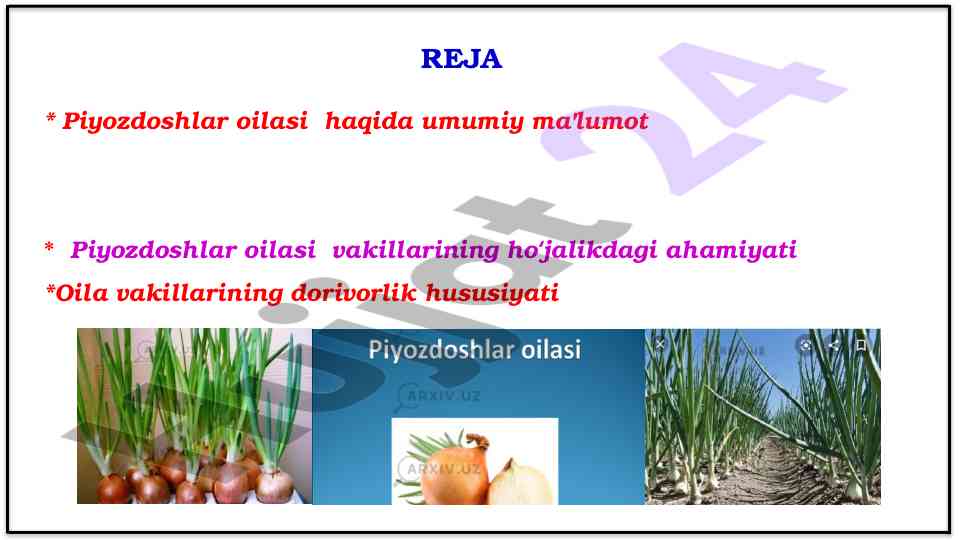 REJA

* Piyozdoshlar oilasi haqida umumiy ma'lumot

* Piyozdoshlar oilasi vakillarining ho'jalikdagi ahamiyati

*Oila vakillarining dorivorlik hususiyati

Piyozdoshlar oilasi

ARXIV.UZ

ARXIV.UZ

Hujjat 24